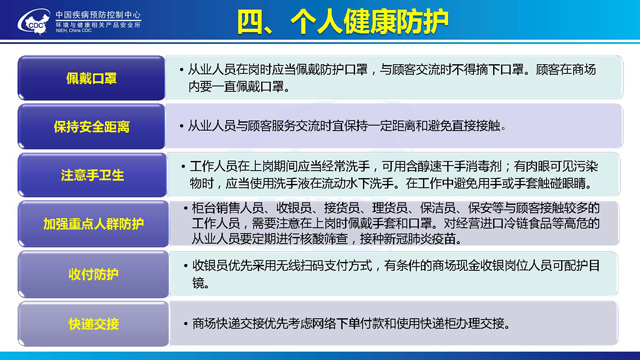 CDC 中国疾病预防控制中心
环境与健康相关产品安全所
NIEH, China CDC

四、个人健康防护

佩戴口罩

• 从业人员在岗时应当佩戴防护口罩，与顾客交流时不得摘下口罩。顾客在商场内要一直佩戴口罩。

保持安全距离

• 从业人员与顾客服务交流时宜保持一定距离和避免直接接触。

注意手卫生

• 工作人员在上岗期间应当经常洗手，可用含醇速干手消毒剂；有肉眼可见污染物时，应当使用洗手液在流动水下洗手。在工作中避免用手或手套触碰眼睛。

加强重点人群防护

• 柜台销售人员、收银员、接货员、理货员、保洁员、保安等与顾客接触较多的工作人员，需要注意在上岗时佩戴手套和口罩。对经营进口冷链食品等高危的从业人员要定期进行核酸筛查，接种新冠肺炎疫苗。

收付防护

• 收银员优先采用无线扫码支付方式，有条件的商场现金收银岗位人员可配护目镜。

快递交接

• 商场快递交接优先考虑网络下单付款和使用快递柜办理交接。